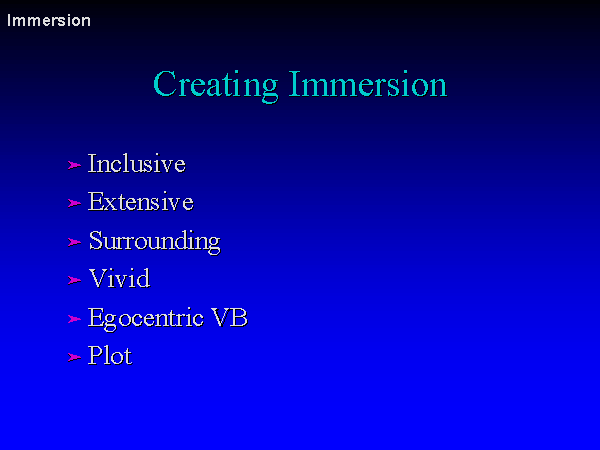 Immersion

Creating Immersion

➢ Inclusive
➢ Extensive
➢ Surrounding
➢ Vivid
➢ Egocentric VB
➢ Plot